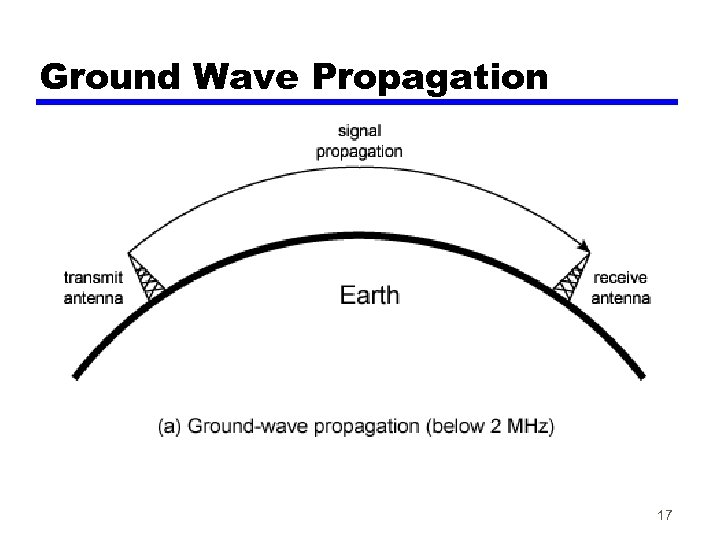 Ground Wave Propagation

signal propagation

transmit antenna

Earth

receive antenna

(a) Ground-wave propagation (below 2 MHz)

17